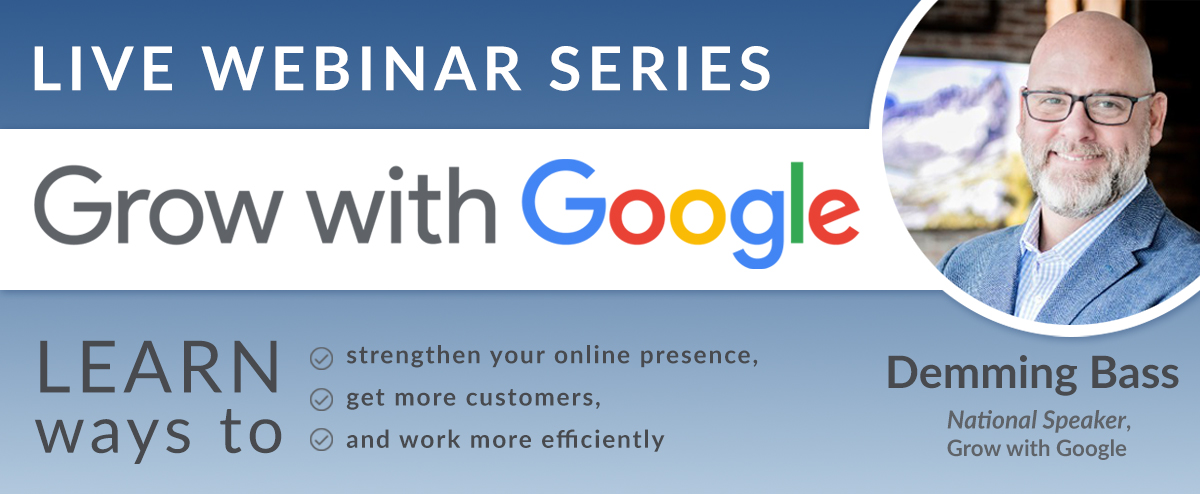 LIVE WEBINAR SERIES

Grow with Google

LEARN ways to

strengthen your online presence,

get more customers,

and work more efficiently

Demming Bass

National Speaker, Grow with Google